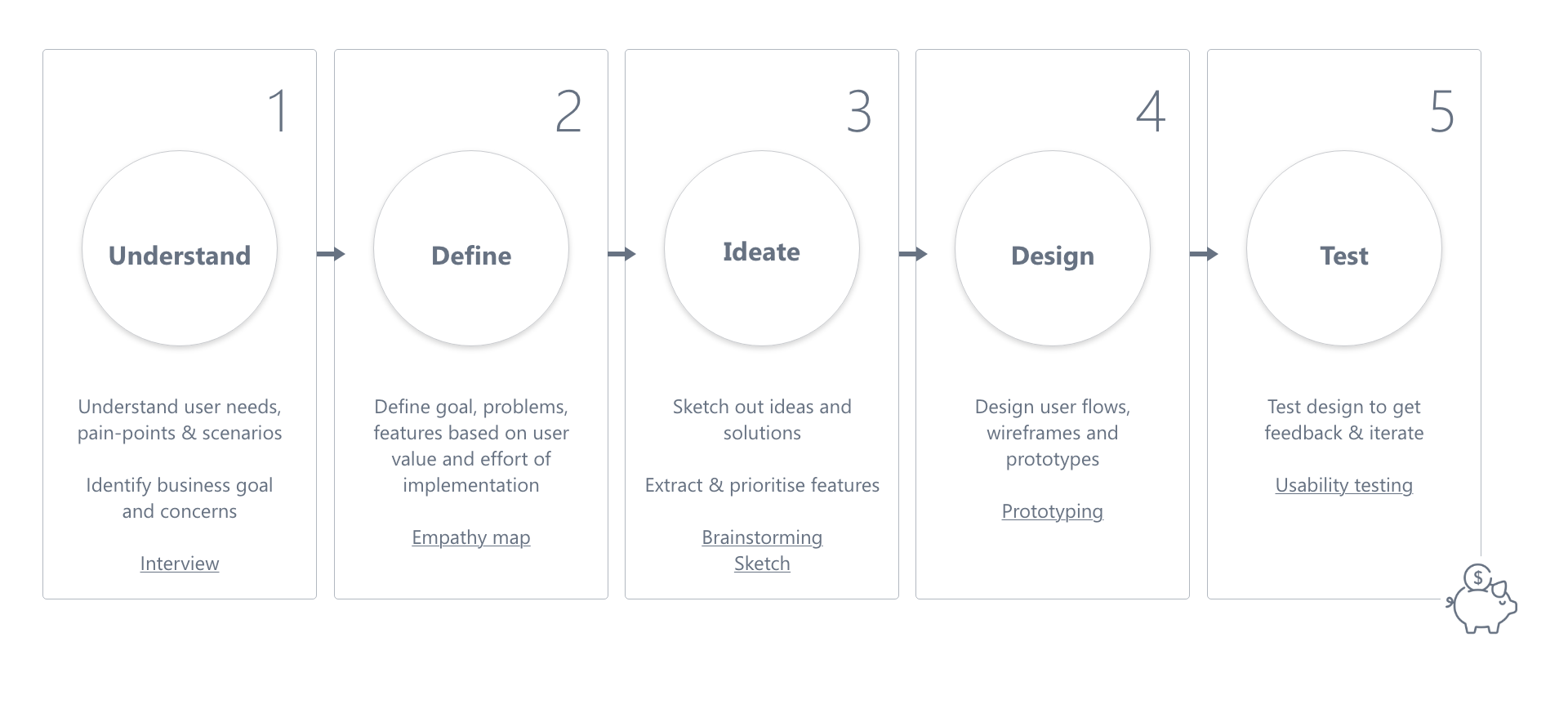 1

Understand

Understand user needs, pain-points & scenarios

Identify business goal and concerns

Interview

2

Define

Define goal, problems, features based on user value and effort of implementation

Empathy map

3

Ideate

Sketch out ideas and solutions

Extract & prioritise features

Brainstorming
Sketch

4

Design

Design user flows, wireframes and prototypes

Prototyping

5

Test

Test design to get feedback & iterate

Usability testing

$